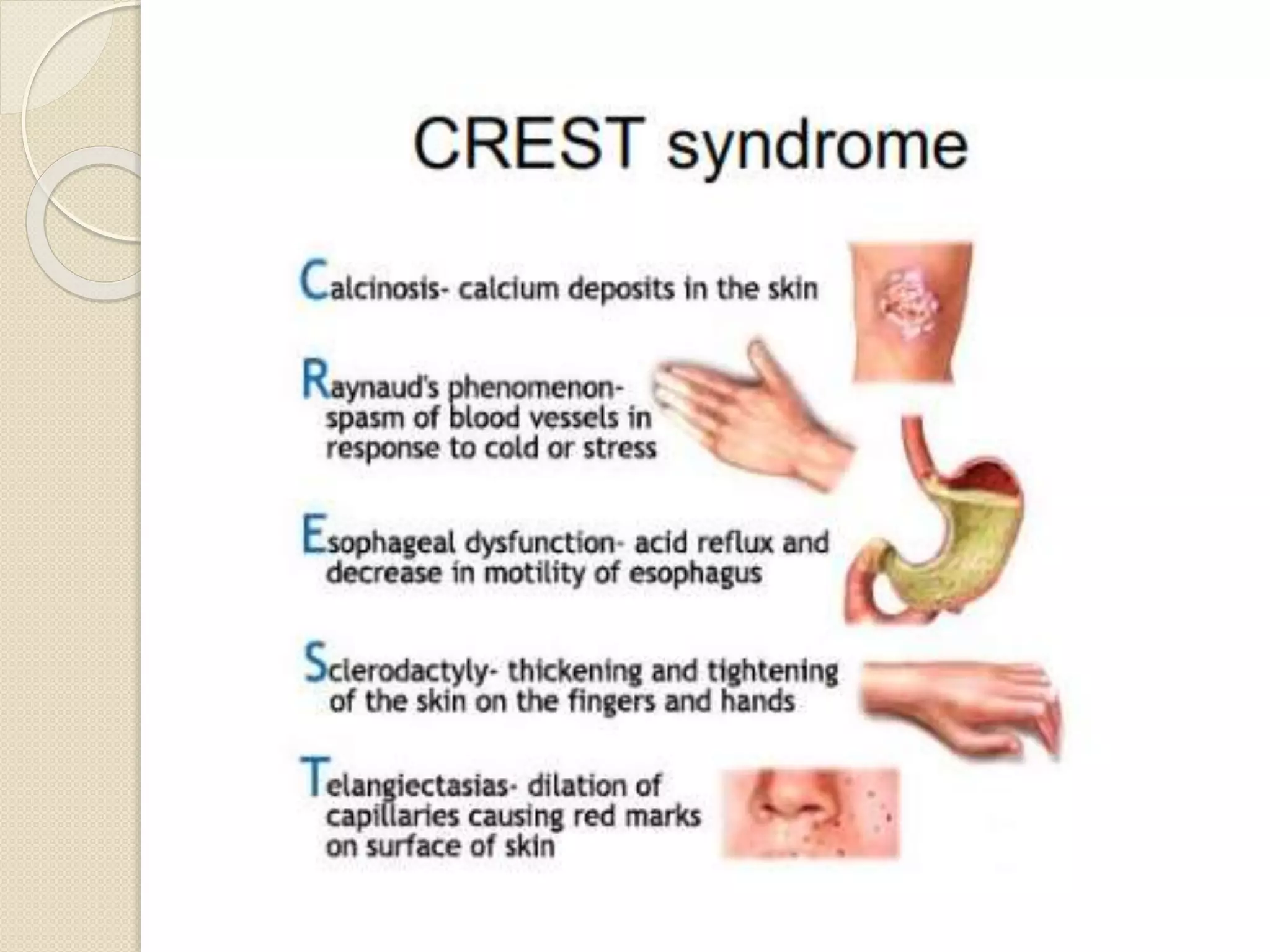 CREST syndrome

Calcinosis- calcium deposits in the skin

Raynaud's phenomenon- spasm of blood vessels in response to cold or stress

Esophageal dysfunction- acid reflux and decrease in motility of esophagus

Sclerodactyly- thickening and tightening of the skin on the fingers and hands

Telangiectasias- dilation of capillaries causing red marks on surface of skin